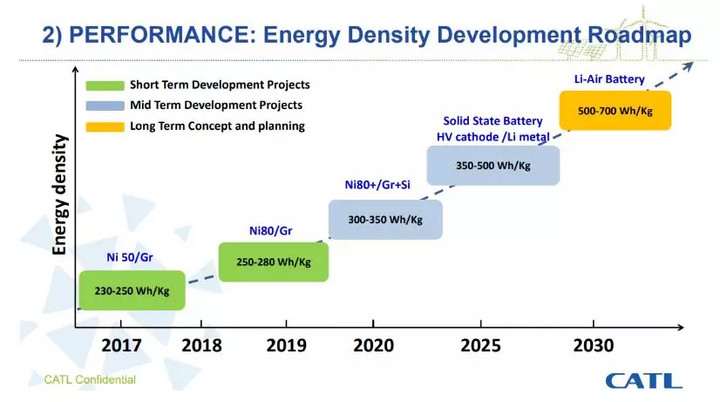 2) PERFORMANCE: Energy Density Development Roadmap

Short Term Development Projects
Mid Term Development Projects
Long Term Concept and planning

Energy density

Ni 50/Gr
230-250 Wh/Kg

Ni80/Gr
250-280 Wh/Kg

Ni80+/Gr+Si
300-350 Wh/Kg

Solid State Battery
HV cathode /Li metal
350-500 Wh/Kg

Li-Air Battery
500-700 Wh/Kg

2017 2018 2019 2020 2025 2030

CATL Confidential

CATL